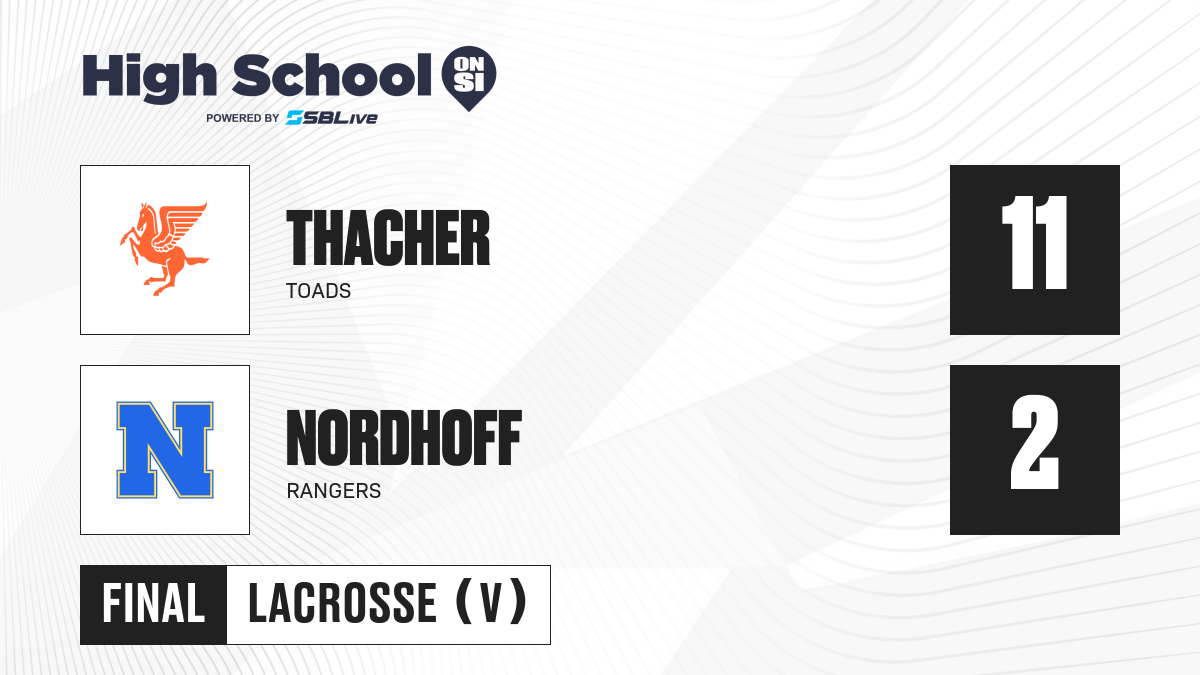 High School ON SI
POWERED BY SBLive

THACHER
TOADS

11

N

NORDHOFF
RANGERS

2

FINAL LACROSSE (V)